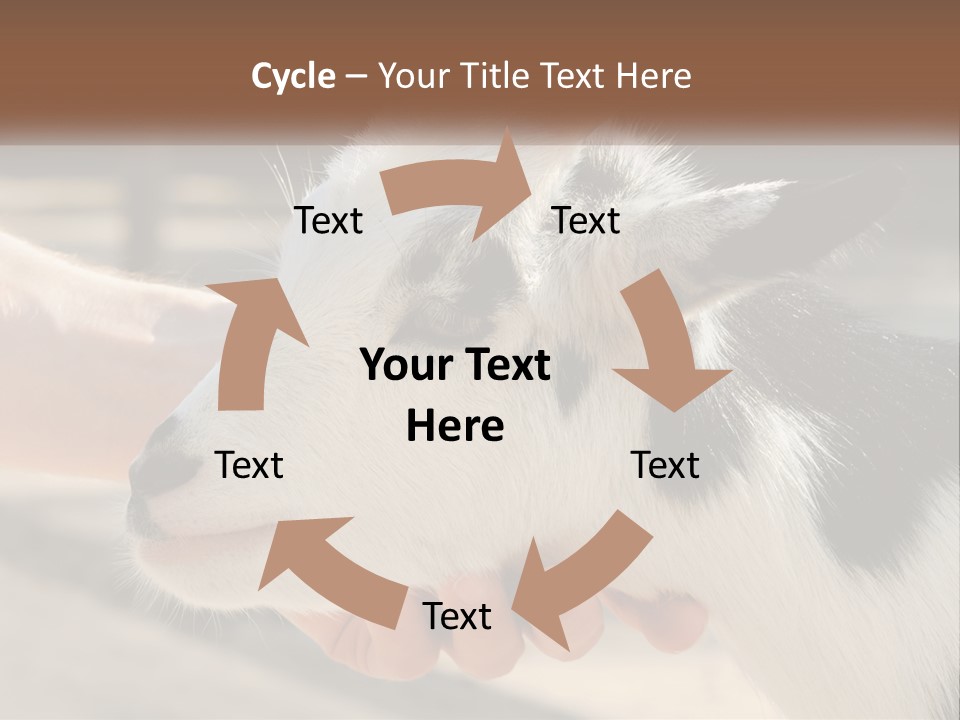 Cycle – Your Title Text Here

Text

Text

Your Text Here

Text

Text

Text